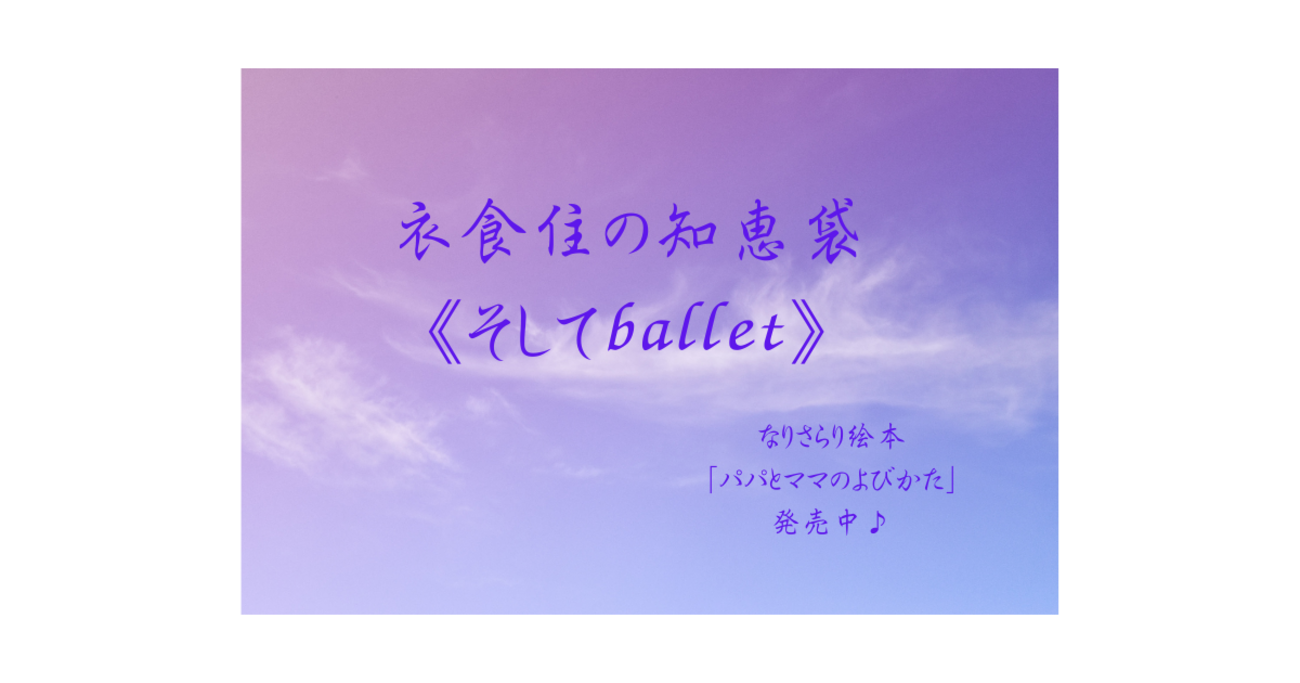 衣食住の知恵袋
《そしてballet》

なりさらり絵本
「パパとママのよびかた」
発売中♪